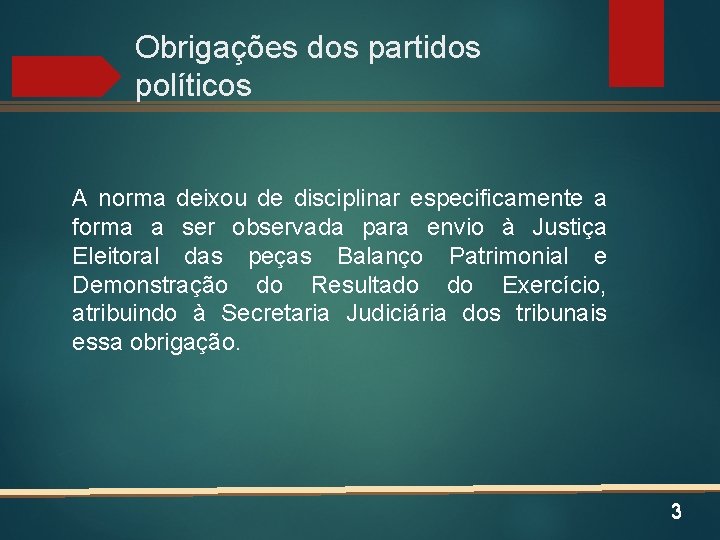 Obrigações dos partidos políticos

A norma deixou de disciplinar especificamente a forma a ser observada para envio à Justiça Eleitoral das peças Balanço Patrimonial e Demonstração do Resultado do Exercício, atribuindo à Secretaria Judiciária dos tribunais essa obrigação.

3